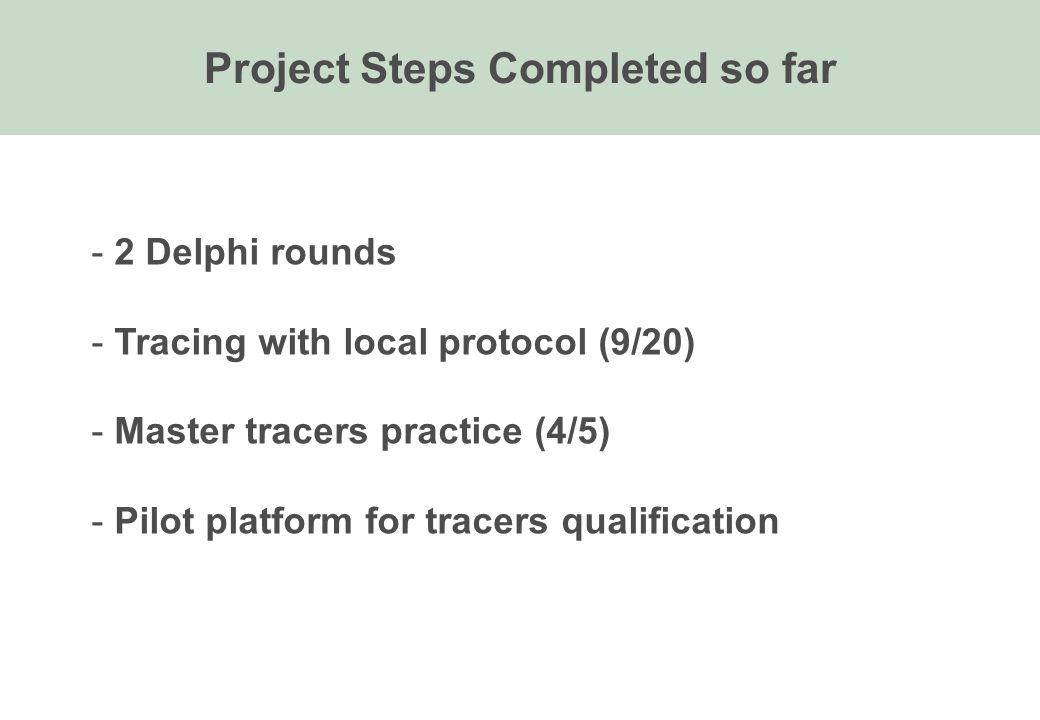 Project Steps Completed so far

- 2 Delphi rounds

- Tracing with local protocol (9/20)

- Master tracers practice (4/5)

- Pilot platform for tracers qualification